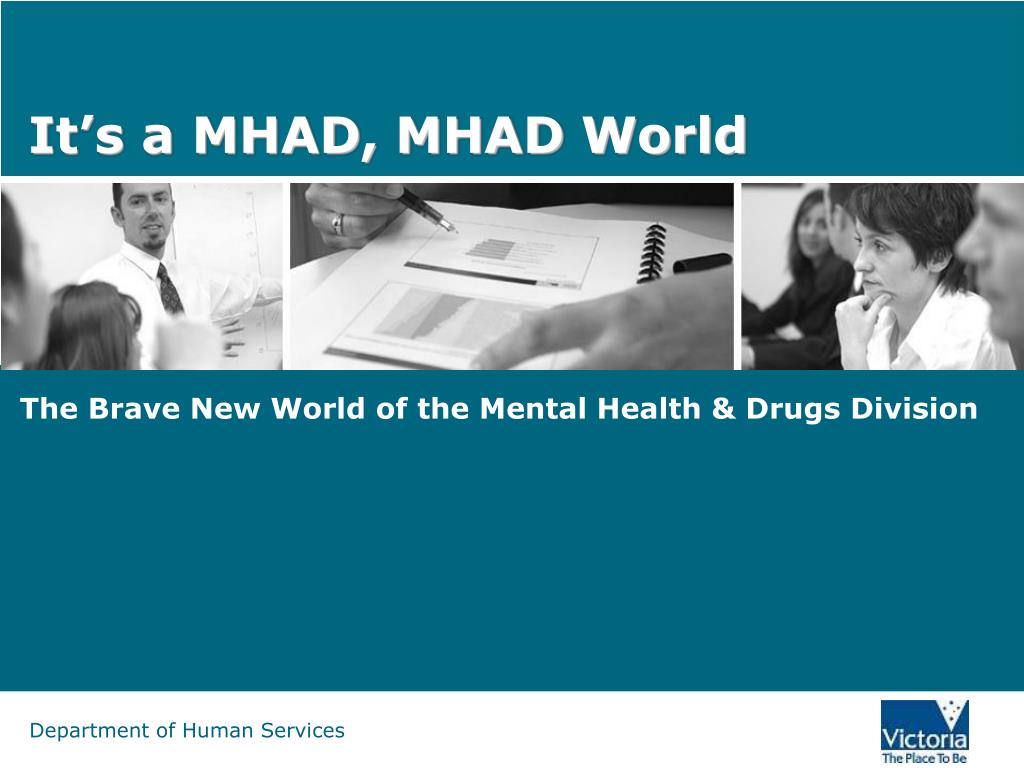 It’s a MHAD, MHAD World

The Brave New World of the Mental Health & Drugs Division

Department of Human Services

Victoria
The Place To Be